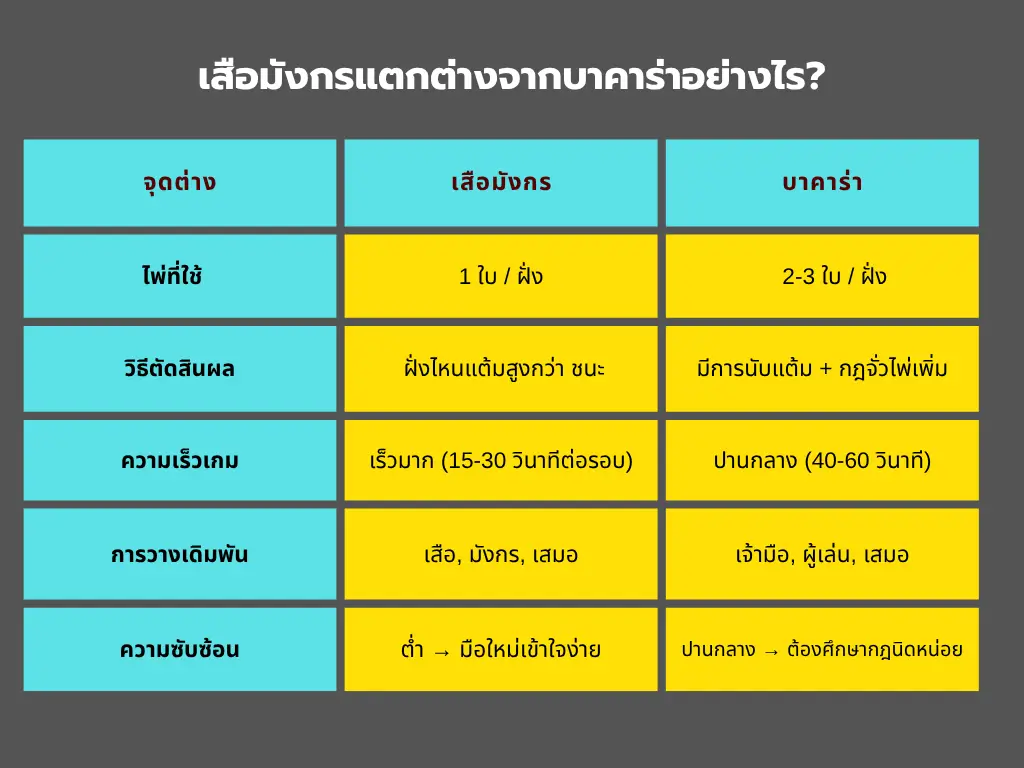 เสือมังกรแตกต่างจากบาคาร่าอย่างไร?

| จุดต่าง | เสือมังกร | บาคาร่า |
|---|---|---|
| ไพ่ที่ใช้ | 1 ใบ / ฝั่ง | 2-3 ใบ / ฝั่ง |
| วิธีตัดสินผล | ฝั่งไหนแต้มสูงกว่า ชนะ | มีการนับแต้ม + กฎจั่วไพ่เพิ่ม |
| ความเร็วเกม | เร็วมาก (15-30 วินาทีต่อรอบ) | ปานกลาง (40-60 วินาที) |
| การวางเดิมพัน | เสือ, มังกร, เสมอ | เจ้ามือ, ผู้เล่น, เสมอ |
| ความซับซ้อน | ต่ำ → มือใหม่เข้าใจง่าย | ปานกลาง → ต้องศึกษากฎนิดหน่อย |